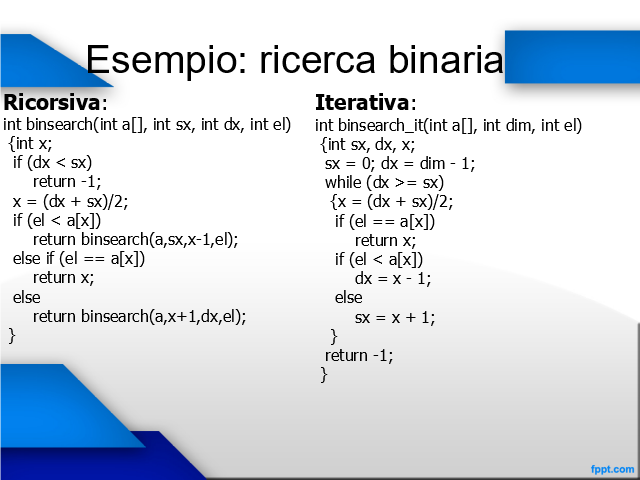 Esempio: ricerca binaria

Ricorsiva:
int binsearch(int a[], int sx, int dx, int el)
{int x;
if (dx < sx)
return -1;
x = (dx + sx)/2;
if (el < a[x])
return binsearch(a,sx,x-1,el);
else if (el == a[x])
return x;
else
return binsearch(a,x+1,dx,el);
}

Iterativa:
int binsearch_it(int a[], int dim, int el)
{int sx, dx, x;
sx = 0; dx = dim - 1;
while (dx >= sx)
{x = (dx + sx)/2;
if (el == a[x])
return x;
if (el < a[x])
dx = x - 1;
else
sx = x + 1;
}
return -1;
}

fppt.com